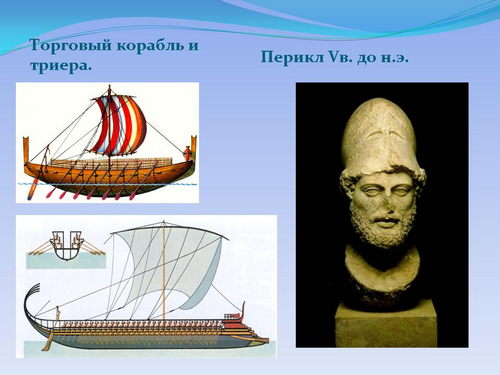 Торговый корабль и триера.

Перикл Vв. до н.э.